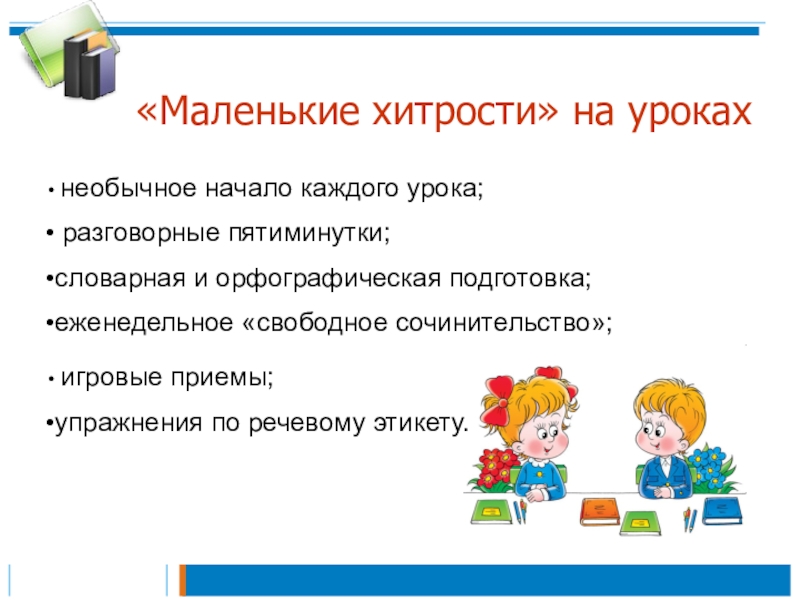 «Маленькие хитрости» на уроках

• необычное начало каждого урока;

• разговорные пятиминутки;

•словарная и орфографическая подготовка;

•еженедельное «свободное сочинительство»;

• игровые приемы;

•упражнения по речевому этикету.